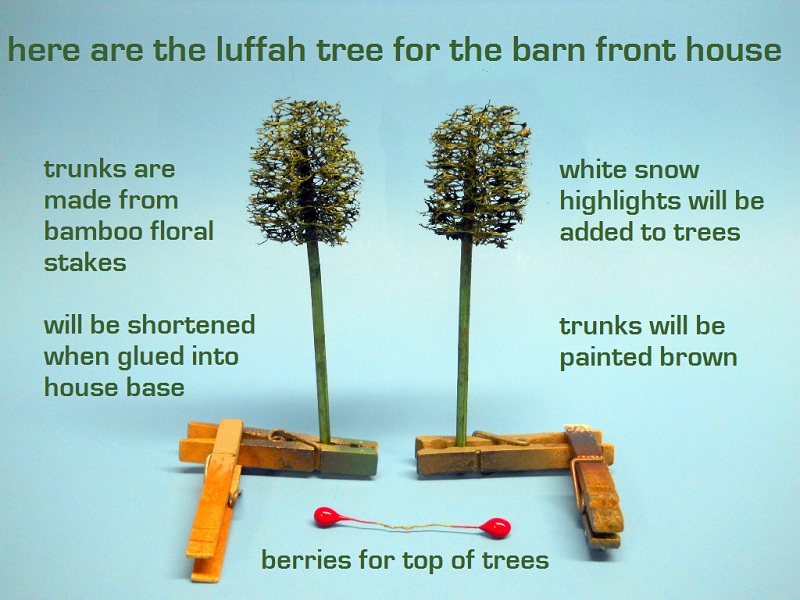 here are the luffah tree for the barn front house

trunks are made from bamboo floral stakes

will be shortened when glued into house base

white snow highlights will be added to trees

trunks will be painted brown

berries for top of trees